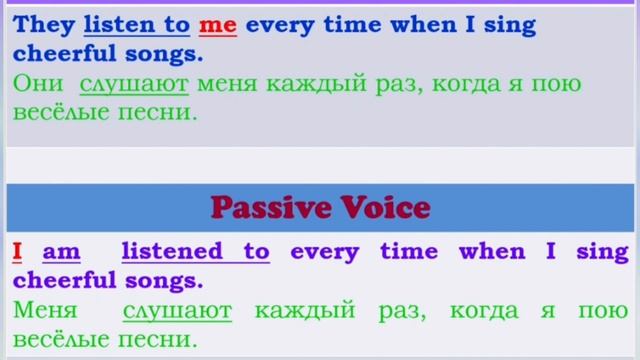 They listen to me every time when I sing cheerful songs.
Они слушают меня каждый раз, когда я пою весёлые песни.

Passive Voice

I am listened to every time when I sing cheerful songs.
Меня слушают каждый раз, когда я пою весёлые песни.